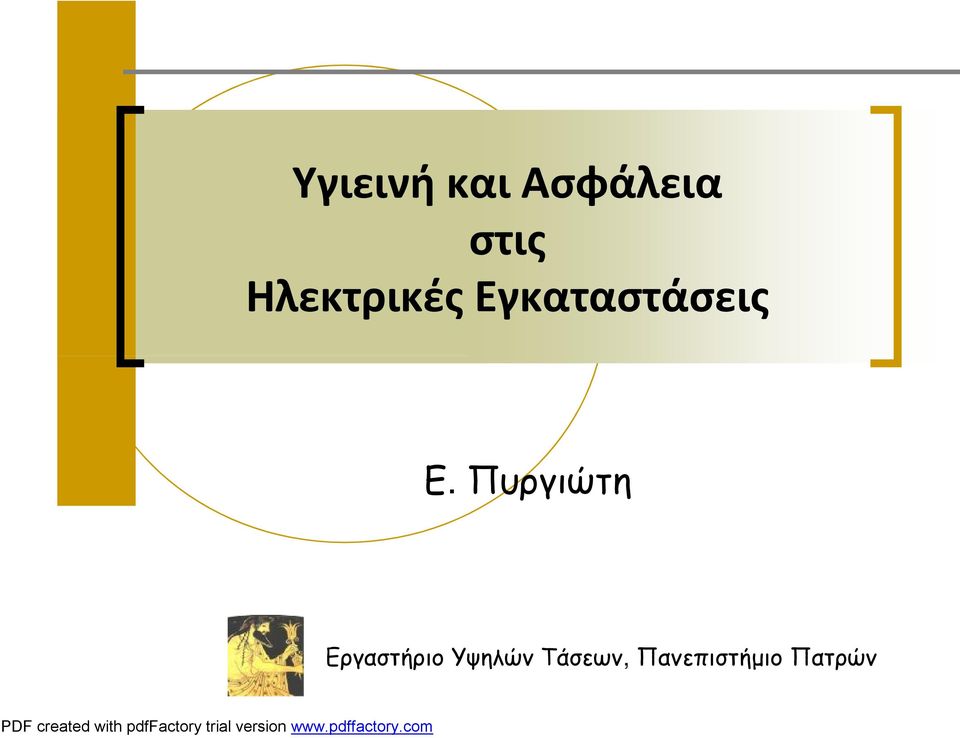 Υγιεινή και Ασφάλεια
στις
Ηλεκτρικές Εγκαταστάσεις

Ε. Πυργιώτη

Εργαστήριο Υψηλών Τάσεων, Πανεπιστήμιο Πατρών

PDF created with pdfFactory trial version www.pdffactory.com